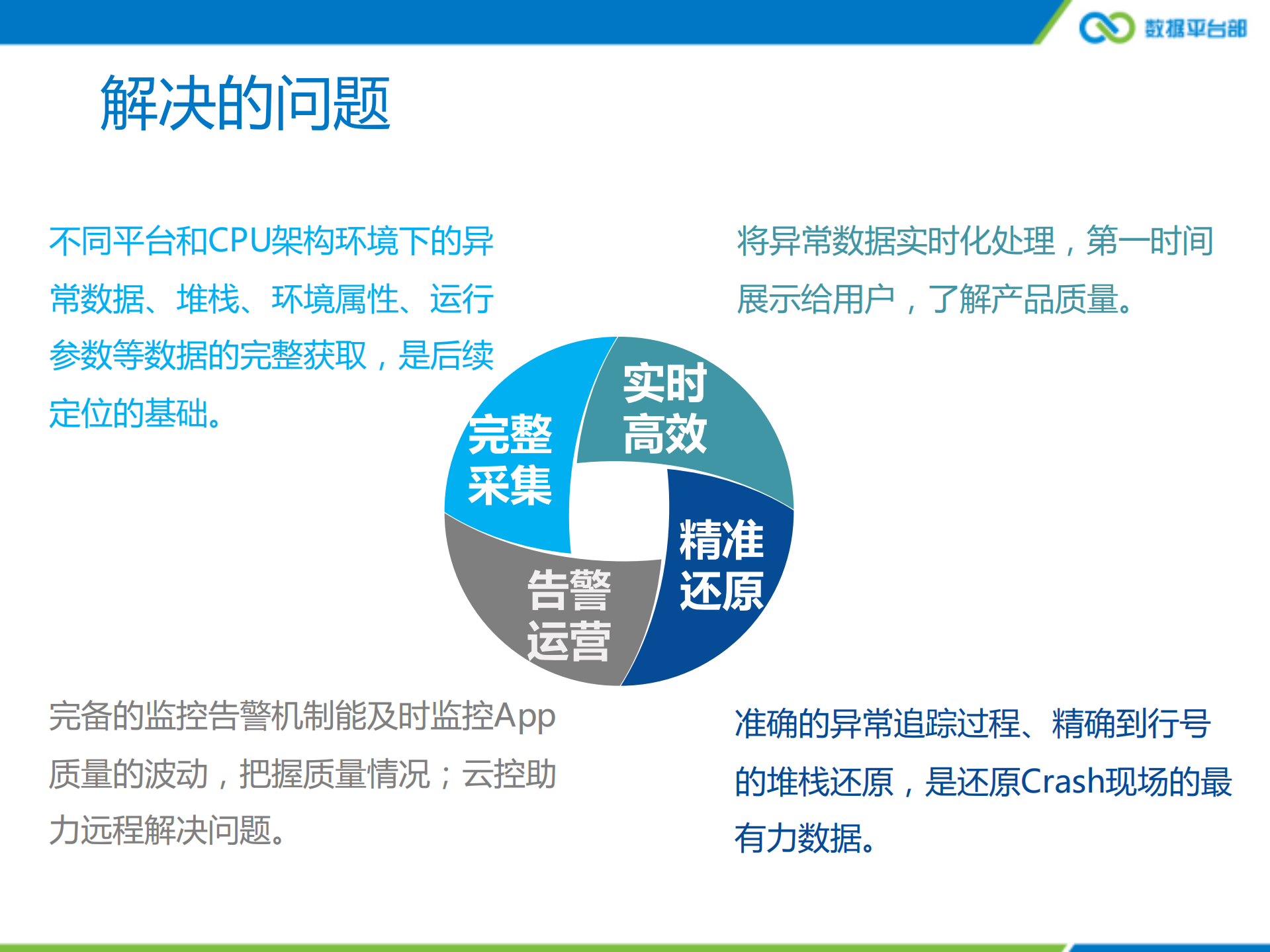 数据平台部

解决的问题

不同平台和CPU架构环境下的异常数据、堆栈、环境属性、运行参数等数据的完整获取，是后续定位的基础。

将异常数据实时化处理，第一时间展示给用户，了解产品质量。

完整采集

实时高效

精准还原

告警运营

完备的监控告警机制能及时监控App质量的波动，把握质量情况；云控助力远程解决问题。

准确的异常追踪过程、精确到行号的堆栈还原，是还原Crash现场的最有力数据。